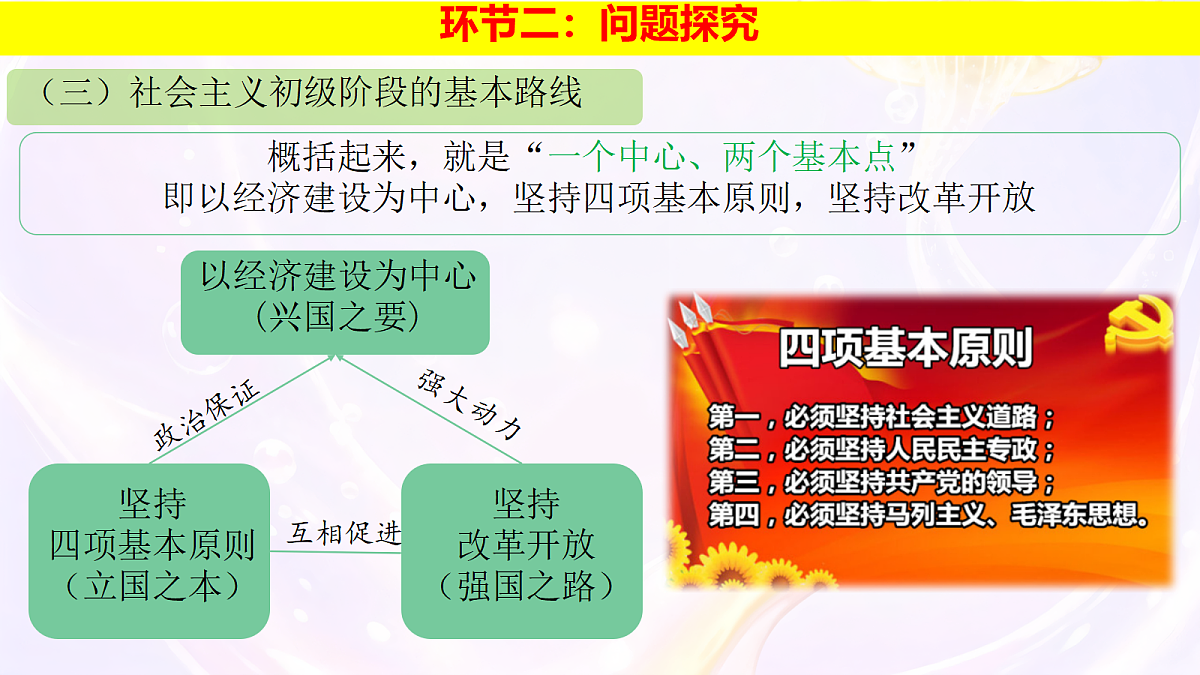 环节二：问题探究

（三）社会主义初级阶段的基本路线

概括起来，就是“一个中心、两个基本点”
即以经济建设为中心，坚持四项基本原则，坚持改革开放

以经济建设为中心
（兴国之要）

政治保证

强大动力

坚持
四项基本原则
（立国之本）

互相促进

坚持
改革开放
（强国之路）

四项基本原则

第一，必须坚持社会主义道路；
第二，必须坚持人民民主专政；
第三，必须坚持共产党的领导；
第四，必须坚持马列主义、毛泽东思想。